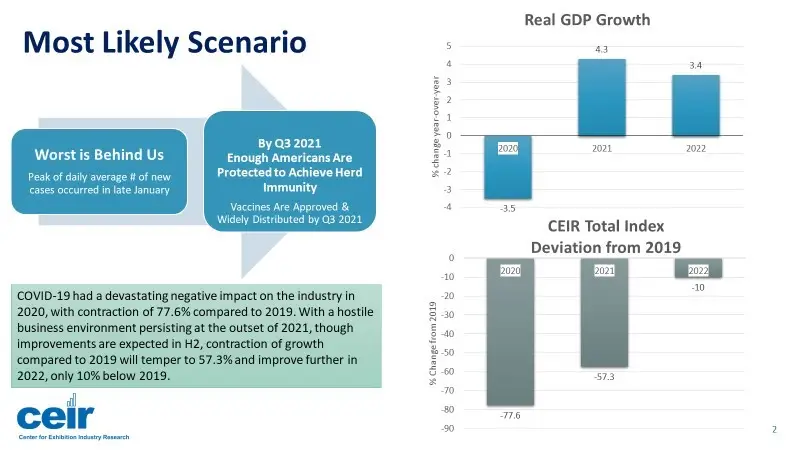 Most Likely Scenario

Worst is Behind Us

Peak of daily average # of new cases occurred in late January

By Q3 2021 Enough Americans Are Protected to Achieve Herd Immunity

Vaccines Are Approved & Widely Distributed by Q3 2021

COVID-19 had a devastating negative impact on the industry in 2020, with contraction of 77.6% compared to 2019. With a hostile business environment persisting at the outset of 2021, though improvements are expected in H2, contraction of growth compared to 2019 will temper to 57.3% and improve further in 2022, only 10% below 2019.

ceir
Center for Exhibition Industry Research

Real GDP Growth

% change year-over-year

5
4
3
2
1
0
-1
-2
-3
-4

4.3
3.4
-3.5
2020
2021
2022

CEIR Total Index Deviation from 2019

% Change from 2019

0
-10
-20
-30
-40
-50
-60
-70
-80
-90

2020
2021
2022
-10
-57.3
-77.6

2